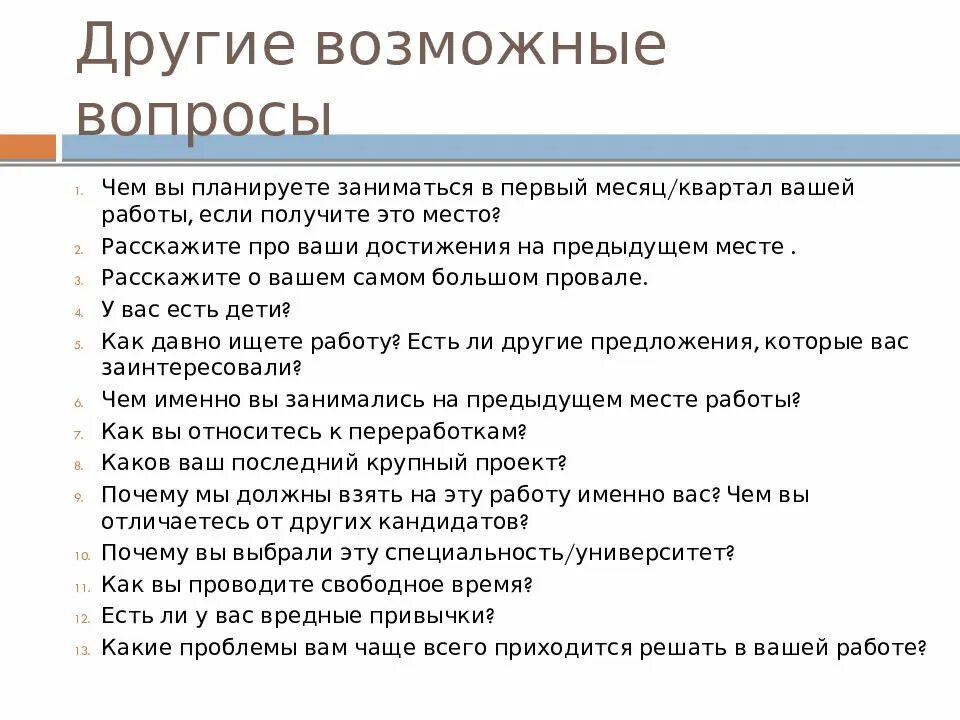 Другие возможные вопросы

1. Чем вы планируете заниматься в первый месяц/квартал вашей работы, если получите это место?
2. Расскажите про ваши достижения на предыдущем месте .
3. Расскажите о вашем самом большом провале.
4. У вас есть дети?
5. Как давно ищете работу? Есть ли другие предложения, которые вас заинтересовали?
6. Чем именно вы занимались на предыдущем месте работы?
7. Как вы относитесь к переработкам?
8. Каков ваш последний крупный проект?
9. Почему мы должны взять на эту работу именно вас? Чем вы отличаетесь от других кандидатов?
10. Почему вы выбрали эту специальность/университет?
11. Как вы проводите свободное время?
12. Есть ли у вас вредные привычки?
13. Какие проблемы вам чаще всего приходится решать в вашей работе?